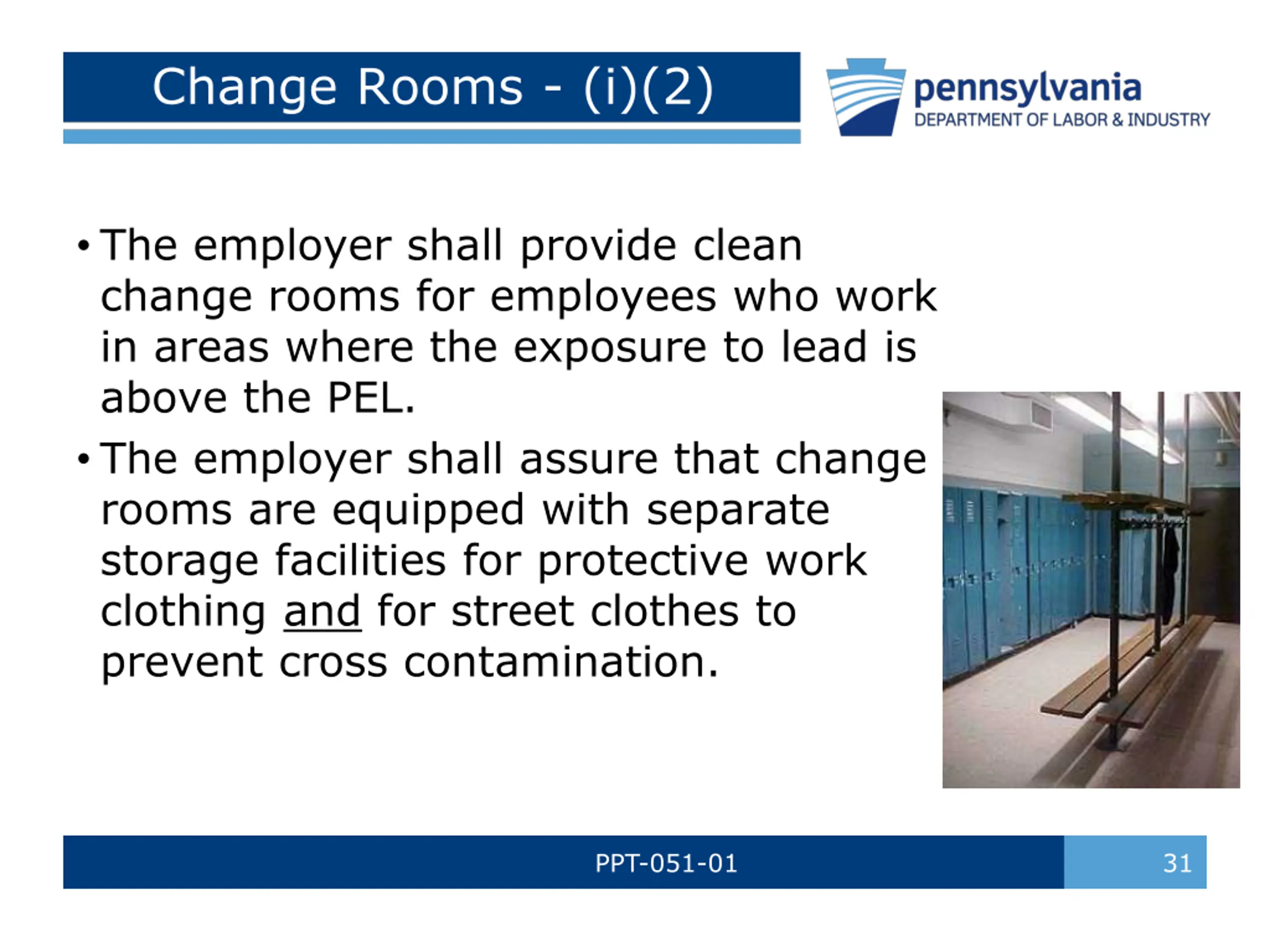 Change Rooms - (i)(2)

pennsylvania
DEPARTMENT OF LABOR & INDUSTRY

• The employer shall provide clean change rooms for employees who work in areas where the exposure to lead is above the PEL.

• The employer shall assure that change rooms are equipped with separate storage facilities for protective work clothing and for street clothes to prevent cross contamination.

PPT-051-01

31